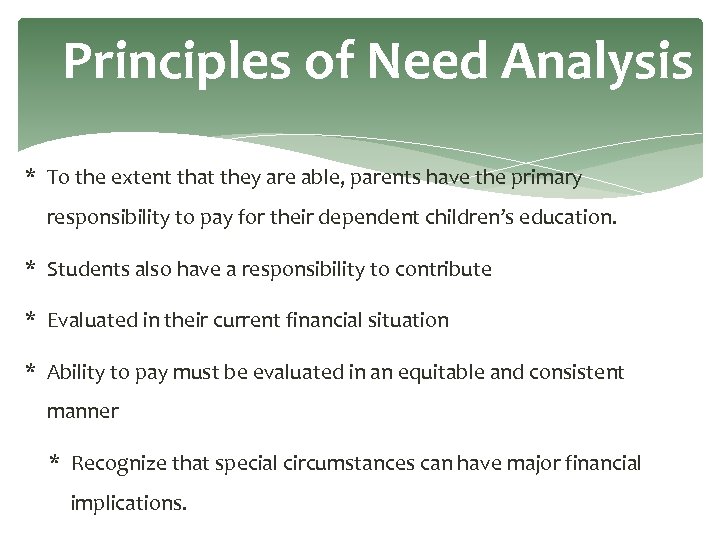 Principles of Need Analysis

* To the extent that they are able, parents have the primary responsibility to pay for their dependent children's education.

* Students also have a responsibility to contribute

* Evaluated in their current financial situation

* Ability to pay must be evaluated in an equitable and consistent manner

 * Recognize that special circumstances can have major financial implications.